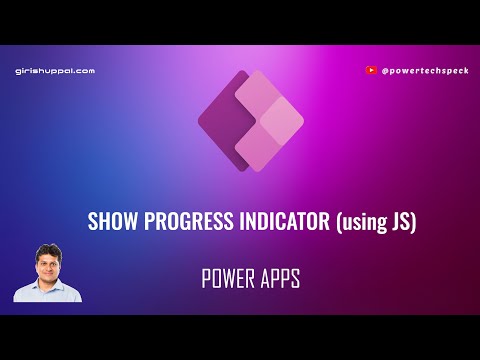 girishuppal.com

@powertechspeck

SHOW PROGRESS INDICATOR (using JS)

POWER APPS